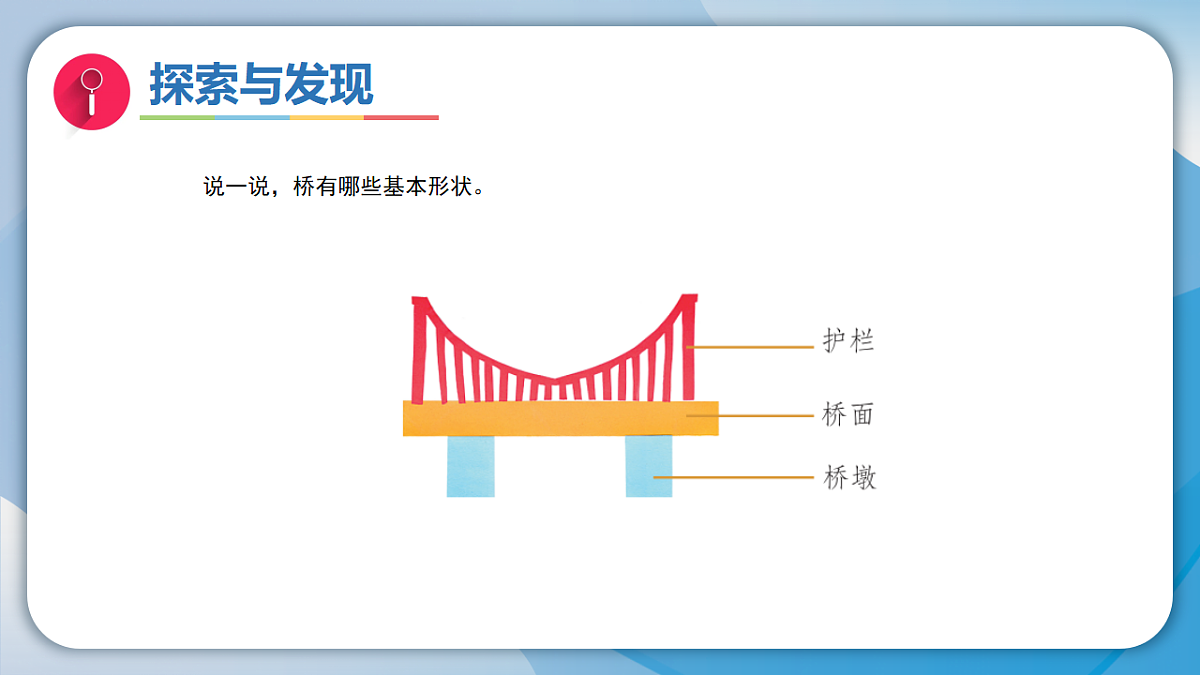 探索与发现

说一说，桥有哪些基本形状。

护栏

桥面

桥墩